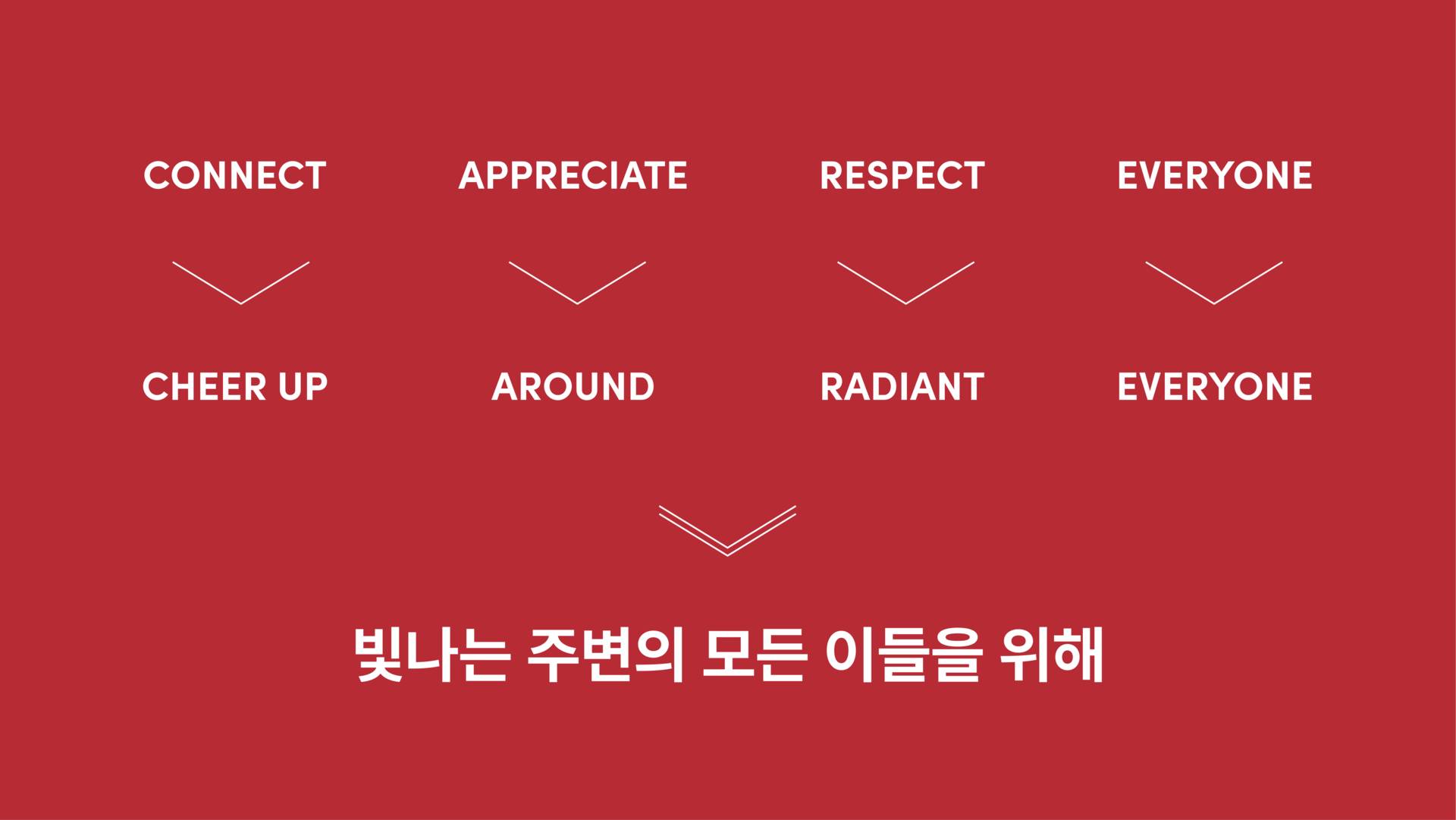 CONNECT APPRECIATE RESPECT EVERYONE

CHEER UP AROUND RADIANT EVERYONE

빛나는 주변의 모든 이들을 위해